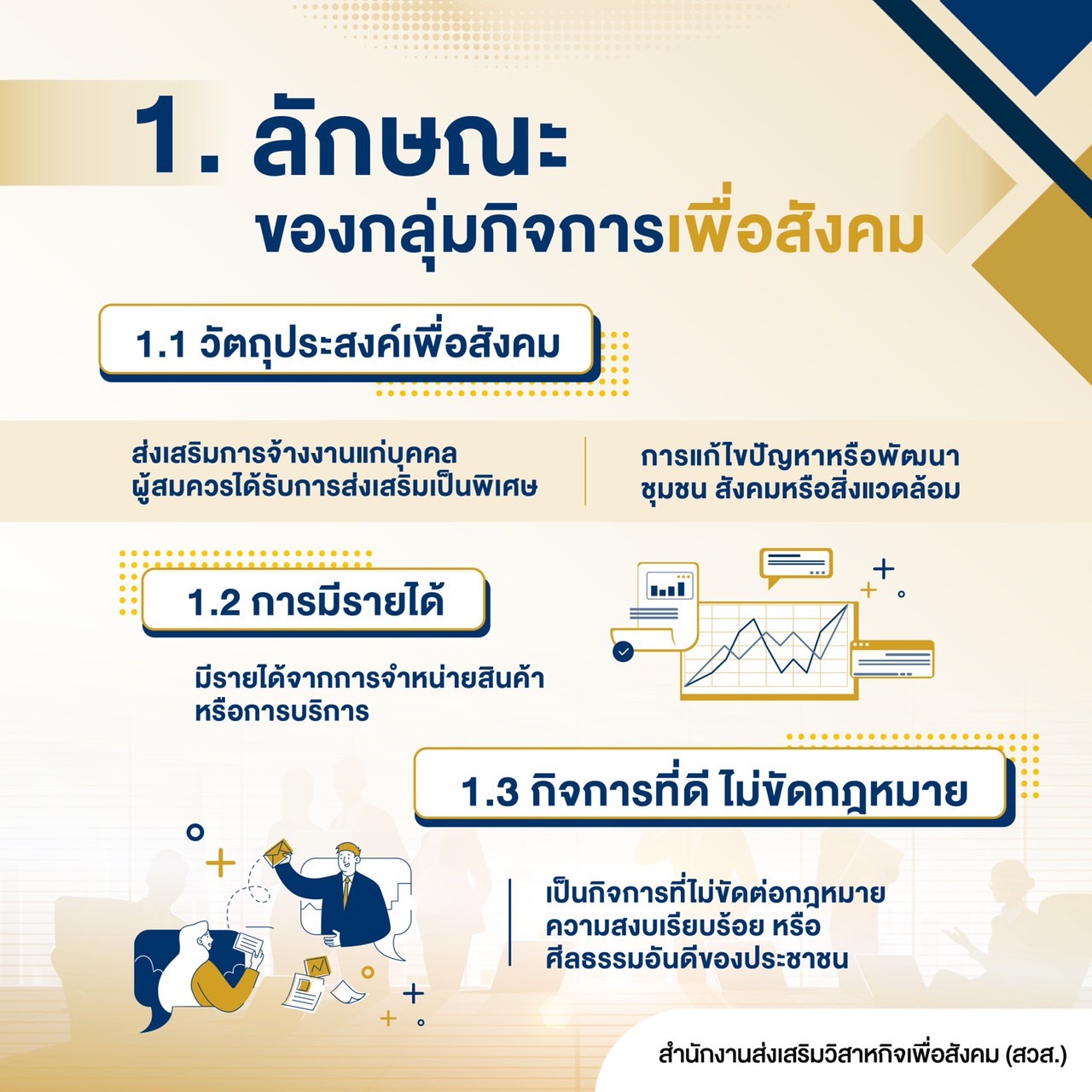 1. ลักษณะ
ของกลุ่มกิจการเพื่อสังคม

1.1 วัตถุประสงค์เพื่อสังคม

ส่งเสริมการจ้างงานแก่บุคคล ผู้สมควรได้รับการส่งเสริมเป็นพิเศษ

การแก้ไขปัญหาหรือพัฒนา ชุมชน สังคมหรือสิ่งแวดล้อม

1.2 การมีรายได้

มีรายได้จากการจำหน่ายสินค้า หรือการบริการ

1.3 กิจการที่ดี ไม่ขัดกฎหมาย

เป็นกิจการที่ไม่ขัดต่อกฎหมาย ความสงบเรียบร้อย หรือ ศีลธรรมอันดีของประชาชน

สำนักงานส่งเสริมวิสาหกิจเพื่อสังคม (สวส.)